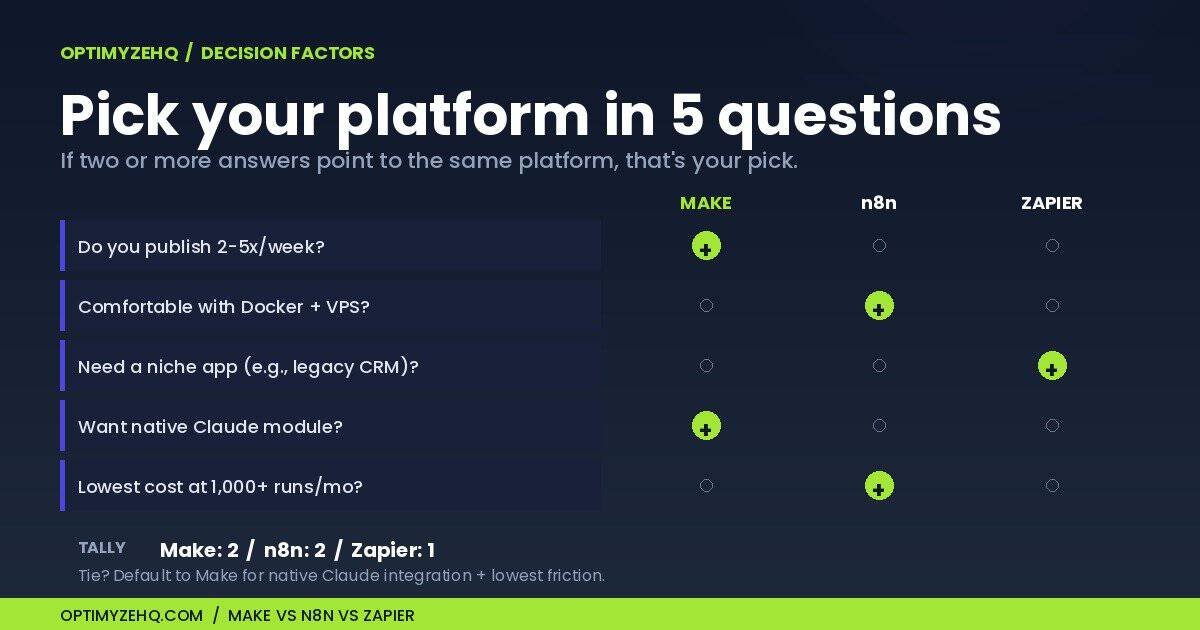 OPTIMYZEHQ / DECISION FACTORS

Pick your platform in 5 questions

If two or more answers point to the same platform, that's your pick.

| | MAKE | n8n | ZAPIER |
|---|---|---|---|
| Do you publish 2-5x/week? | + | | |
| Comfortable with Docker + VPS? | | + | |
| Need a niche app (e.g., legacy CRM)? | | | + |
| Want native Claude module? | + | | |
| Lowest cost at 1,000+ runs/mo? | | + | |

TALLY Make: 2 / n8n: 2 / Zapier: 1

Tie? Default to Make for native Claude integration + lowest friction.

OPTIMYZEHQ.COM / MAKE VS N8N VS ZAPIER